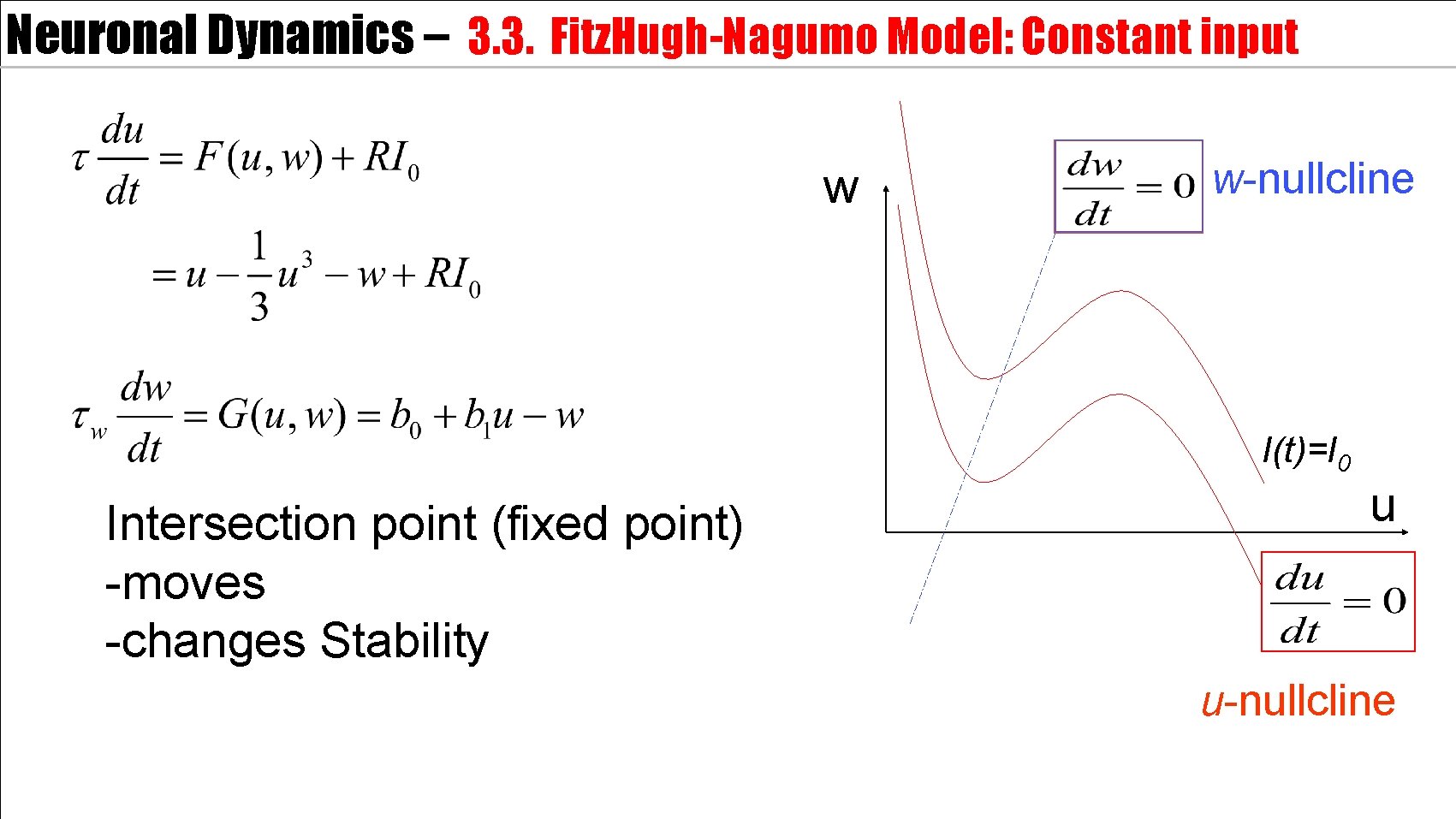 Neuronal Dynamics – 3.3. FitzHugh-Nagumo Model: Constant input

$\tau \frac{du}{dt} = F(u,w) + RI_0$

$= u - \frac{1}{3}u^3 - w + RI_0$

$\tau_w \frac{dw}{dt} = G(u,w) = b_0 + b_1 u - w$

Intersection point (fixed point)
-moves
-changes Stability

w

$\frac{dw}{dt} = 0$ w-nullcline

$I(t)=I_0$

u

$\frac{du}{dt} = 0$

u-nullcline